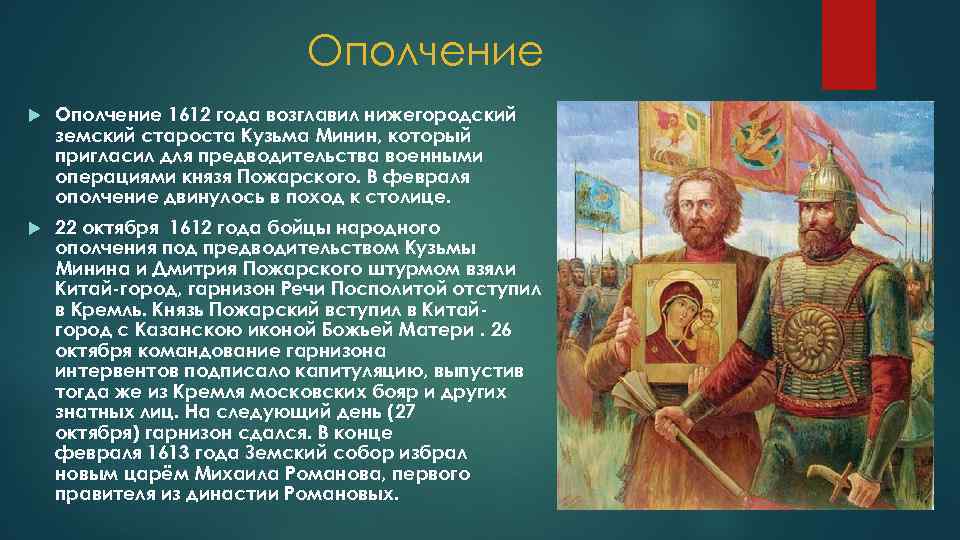 Ополчение

Ополчение 1612 года возглавил нижегородский земский староста Кузьма Минин, который пригласил для предводительства военными операциями князя Пожарского. В февраля ополчение двинулось в поход к столице.

22 октября 1612 года бойцы народного ополчения под предводительством Кузьмы Минина и Дмитрия Пожарского штурмом взяли Китай-город, гарнизон Речи Посполитой отступил в Кремль. Князь Пожарский вступил в Китай-город с Казанскою иконой Божьей Матери . 26 октября командование гарнизона интервентов подписало капитуляцию, выпустив тогда же из Кремля московских бояр и других знатных лиц. На следующий день (27 октября) гарнизон сдался. В конце февраля 1613 года Земский собор избрал новым царём Михаила Романова, первого правителя из династии Романовых.